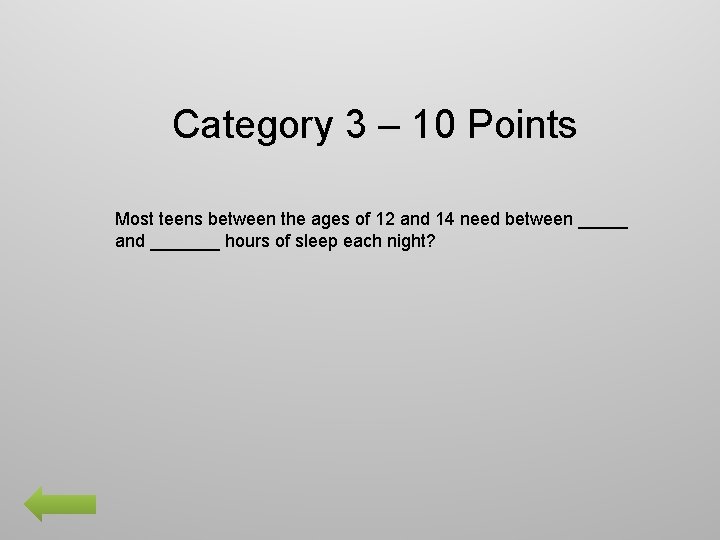 Category 3 – 10 Points

Most teens between the ages of 12 and 14 need between _____ and _______ hours of sleep each night?